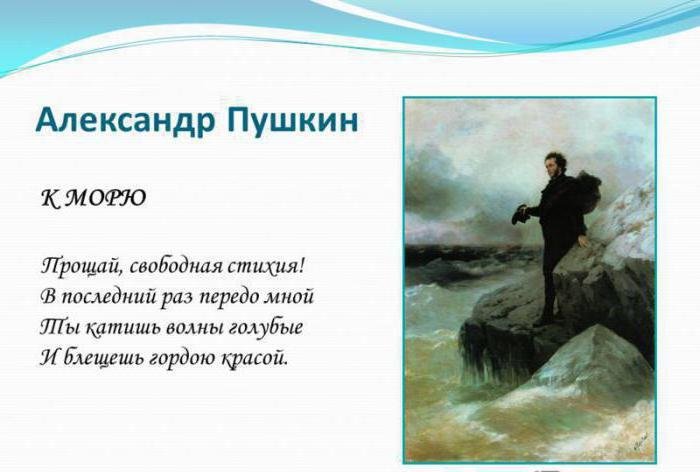 Александр Пушкин

К МОРЮ

Прощай, свободная стихия!
В последний раз передо мной
Ты катишь волны голубые
И блещешь гордою красой.